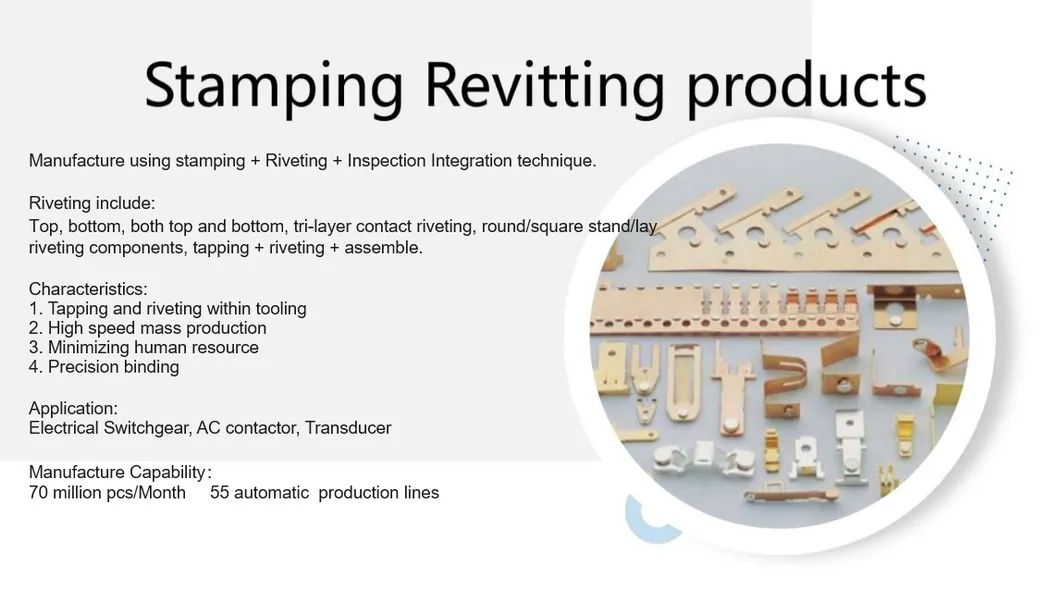 Stamping Revitting products

Manufacture using stamping + Riveting + Inspection Integration technique.

Riveting include:
Top, bottom, both top and bottom, tri-layer contact riveting, round/square stand/lay riveting components, tapping + riveting + assemble.

Characteristics:
1. Tapping and riveting within tooling
2. High speed mass production
3. Minimizing human resource
4. Precision binding

Application:
Electrical Switchgear, AC contactor, Transducer

Manufacture Capability:
70 million pcs/Month 55 automatic production lines